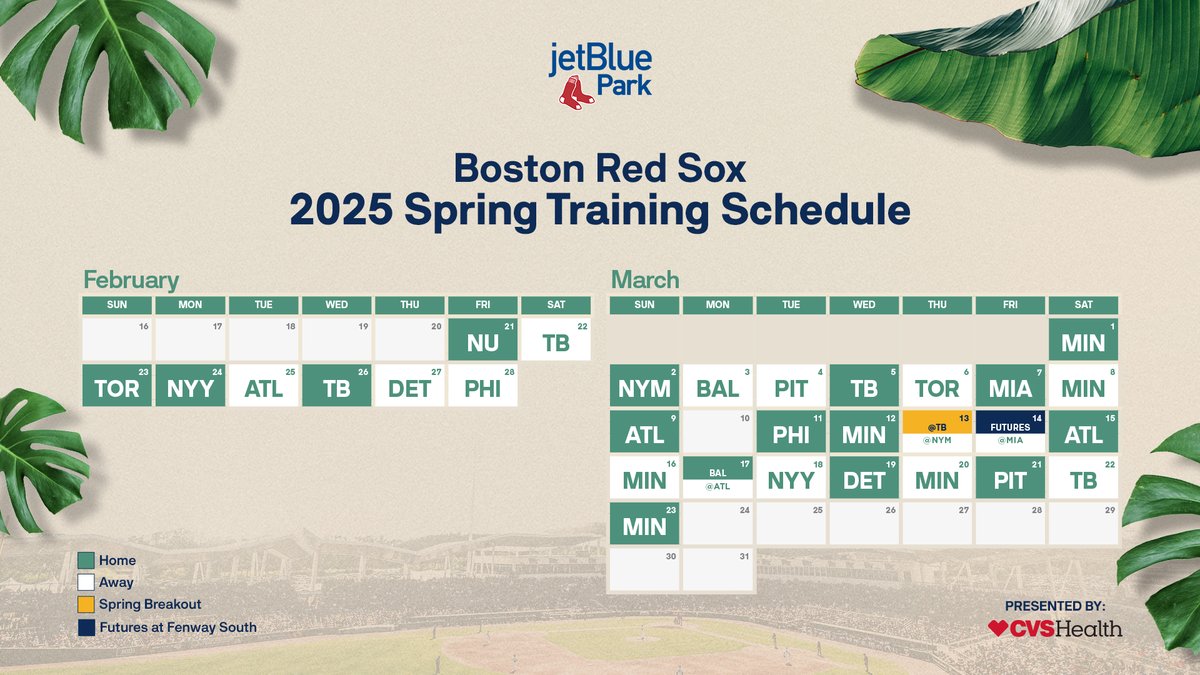 jetBlue Park

Boston Red Sox
2025 Spring Training Schedule

February

| SUN | MON | TUE | WED | THU | FRI | SAT |
|---|---|---|---|---|---|---|
| 16 | 17 | 18 | 19 | 20 | 21 NU | 22 TB |
| 23 TOR | 24 NYY | 25 ATL | 26 TB | 27 DET | 28 PHI | |

March

| SUN | MON | TUE | WED | THU | FRI | SAT |
|---|---|---|---|---|---|---|
| | | | | | | 1 MIN |
| 2 NYM | 3 BAL | 4 PIT | 5 TB | 6 TOR | 7 MIA | 8 MIN |
| 9 ATL | 10 | 11 PHI | 12 MIN | 13 @TB @NYM | 14 FUTURES @MIA | 15 ATL |
| 16 MIN | 17 BAL @ATL | 18 NYY | 19 DET | 20 MIN | 21 PIT | 22 TB |
| 23 MIN | 24 | 25 | 26 | 27 | 28 | 29 |
| 30 | 31 | | | | | |

Home
Away
Spring Breakout
Futures at Fenway South

PRESENTED BY:
CVSHealth